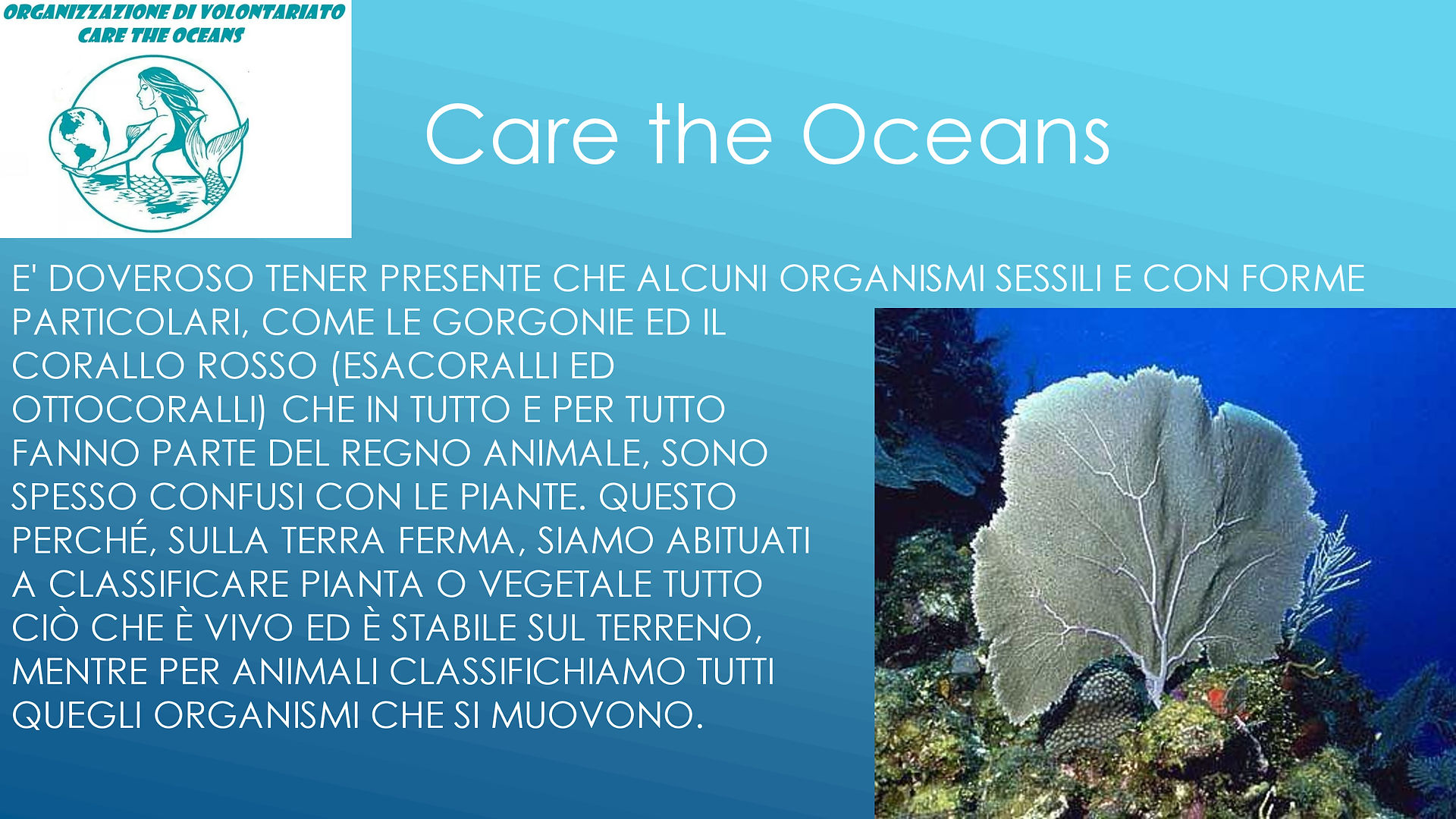 ORGANIZZAZIONE DI VOLONTARIATO
CARE THE OCEANS

Care the Oceans

E' DOVEROSO TENER PRESENTE CHE ALCUNI ORGANISMI SESSILI E CON FORME PARTICOLARI, COME LE GORGONIE ED IL CORALLO ROSSO (ESACORALLI ED OTTOCORALLI) CHE IN TUTTO E PER TUTTO FANNO PARTE DEL REGNO ANIMALE, SONO SPESSO CONFUSI CON LE PIANTE. QUESTO PERCHÉ, SULLA TERRA FERMA, SIAMO ABITUATI A CLASSIFICARE PIANTA O VEGETALE TUTTO CIÒ CHE È VIVO ED È STABILE SUL TERRENO, MENTRE PER ANIMALI CLASSIFICHIAMO TUTTI QUEGLI ORGANISMI CHE SI MUOVONO.